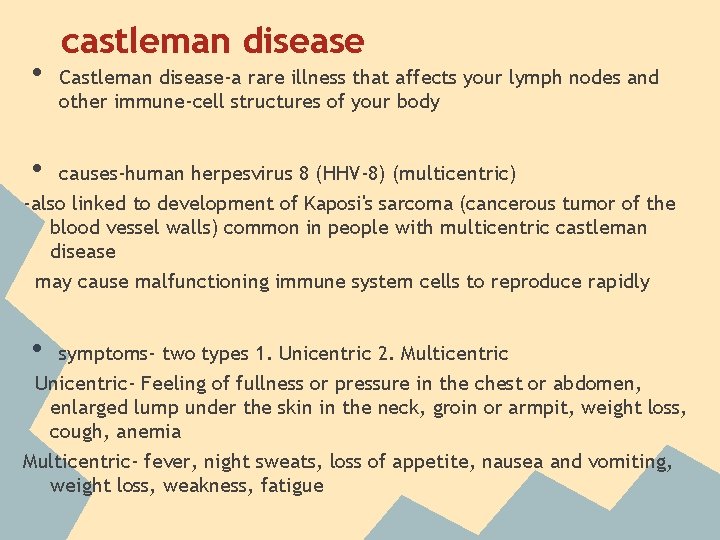 castleman disease

• Castleman disease-a rare illness that affects your lymph nodes and other immune-cell structures of your body

• causes-human herpesvirus 8 (HHV-8) (multicentric)

-also linked to development of Kaposi's sarcoma (cancerous tumor of the blood vessel walls) common in people with multicentric castleman disease

may cause malfunctioning immune system cells to reproduce rapidly

• symptoms- two types 1. Unicentric 2. Multicentric

Unicentric- Feeling of fullness or pressure in the chest or abdomen, enlarged lump under the skin in the neck, groin or armpit, weight loss, cough, anemia

Multicentric- fever, night sweats, loss of appetite, nausea and vomiting, weight loss, weakness, fatigue